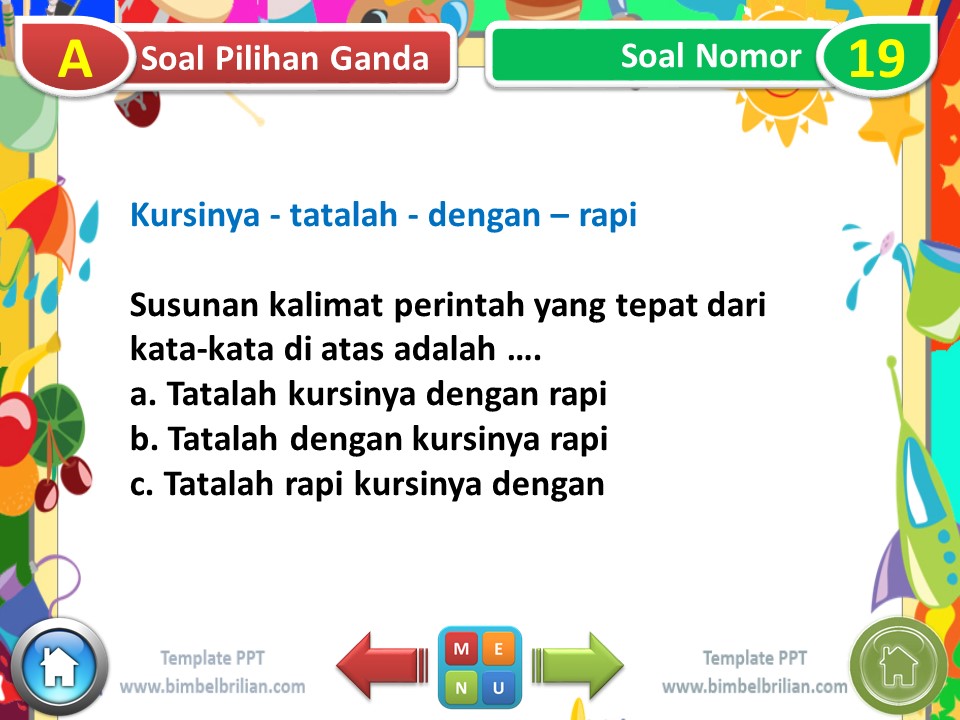 A Soal Pilihan Ganda

Soal Nomor 19

Kursinya - tatalah - dengan – rapi

Susunan kalimat perintah yang tepat dari kata-kata di atas adalah ….
a. Tatalah kursinya dengan rapi
b. Tatalah dengan kursinya rapi
c. Tatalah rapi kursinya dengan

Template PPT
www.bimbelbrilian.com

M E
N U

Template PPT
www.bimbelbrilian.com